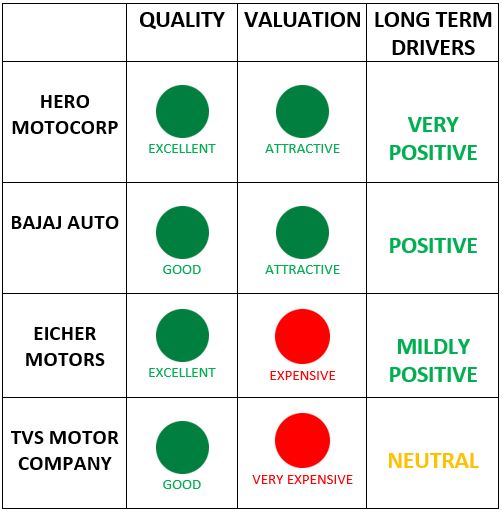 | | QUALITY | VALUATION | LONG TERM DRIVERS |
|---|---|---|---|
| HERO MOTOCORP | EXCELLENT | ATTRACTIVE | VERY POSITIVE |
| BAJAJ AUTO | GOOD | ATTRACTIVE | POSITIVE |
| EICHER MOTORS | EXCELLENT | EXPENSIVE | MILDLY POSITIVE |
| TVS MOTOR COMPANY | GOOD | VERY EXPENSIVE | NEUTRAL |